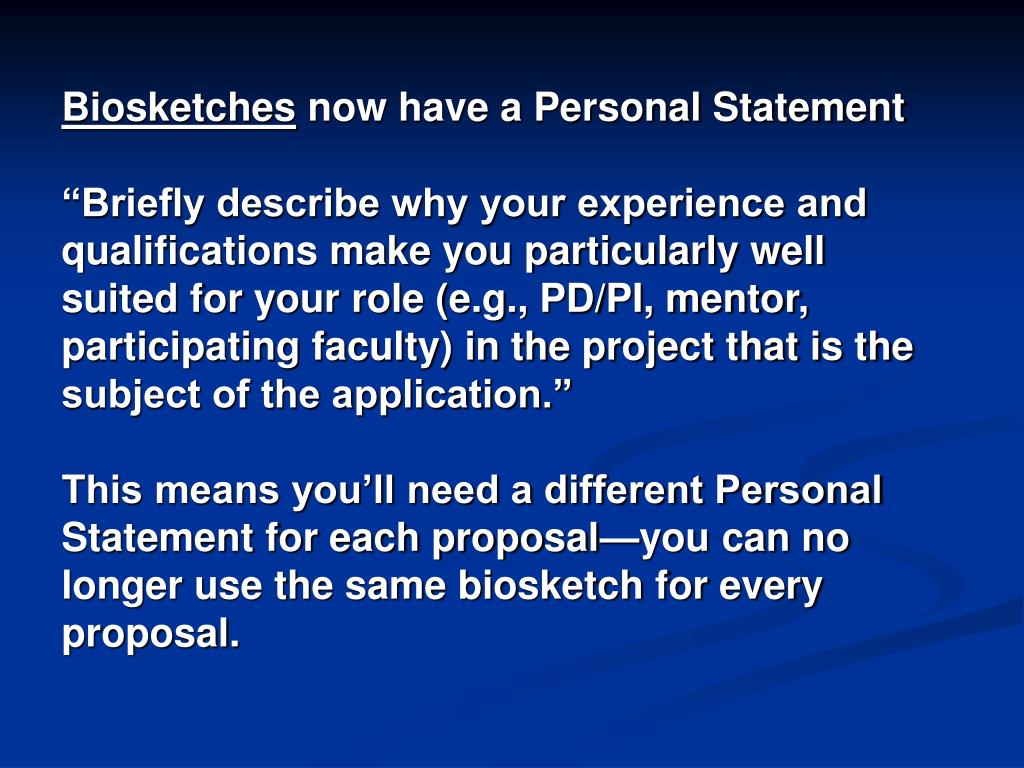 Biosketches now have a Personal Statement

“Briefly describe why your experience and qualifications make you particularly well suited for your role (e.g., PD/PI, mentor, participating faculty) in the project that is the subject of the application.”

This means you’ll need a different Personal Statement for each proposal—you can no longer use the same biosketch for every proposal.